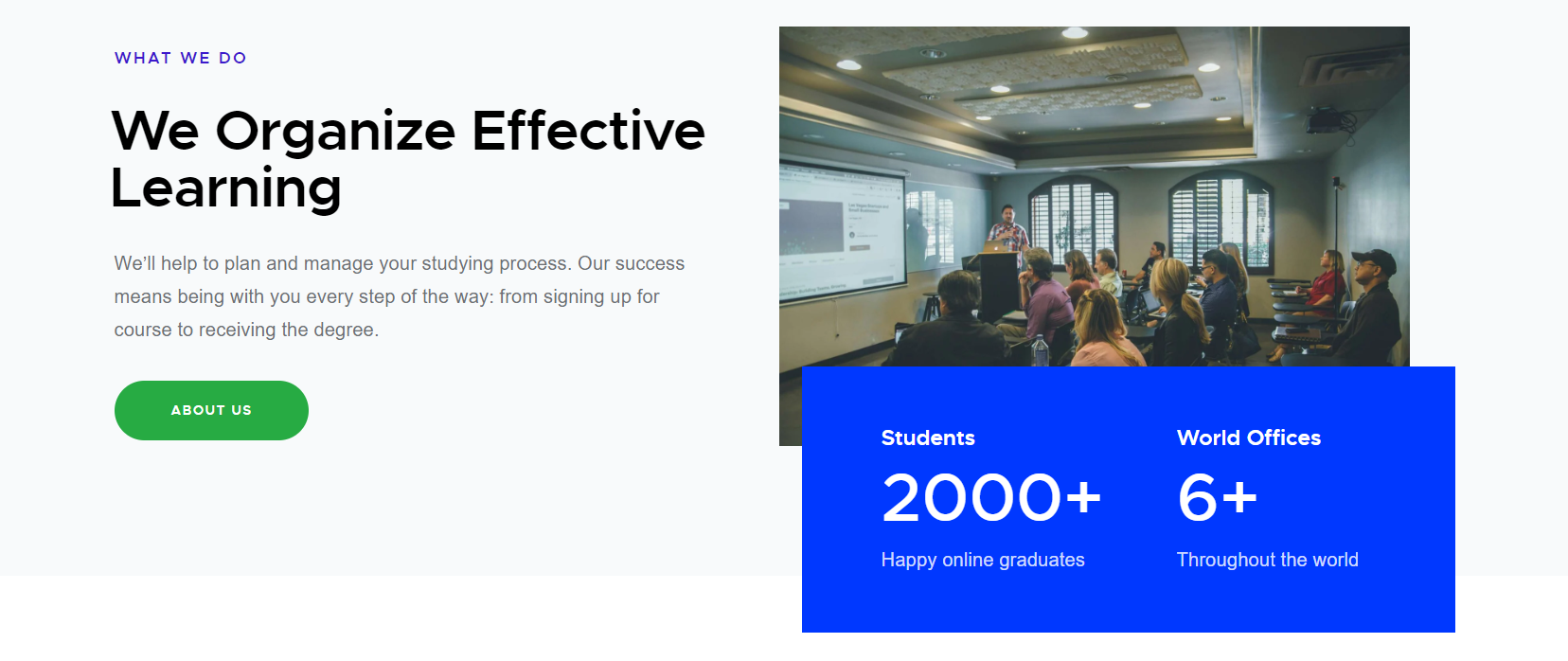 WHAT WE DO

We Organize Effective Learning

We'll help to plan and manage your studying process. Our success means being with you every step of the way: from signing up for course to receiving the degree.

ABOUT US

Students

2000+

Happy online graduates

World Offices

6+

Throughout the world